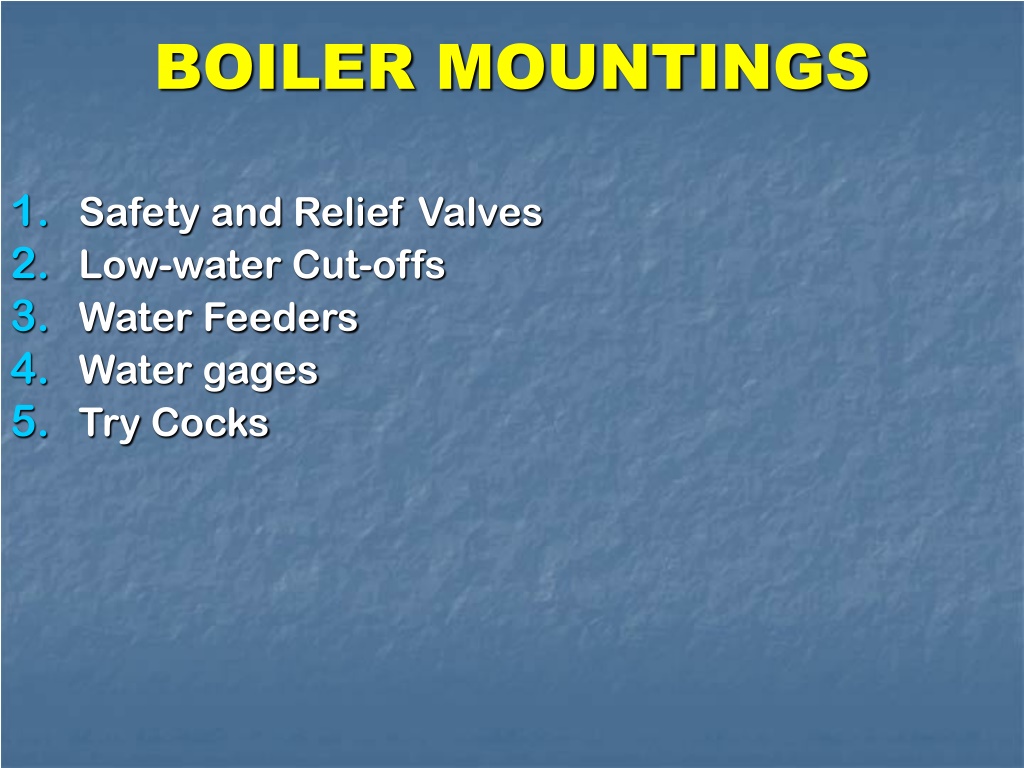 BOILER MOUNTINGS

1. Safety and Relief Valves
2. Low-water Cut-offs
3. Water Feeders
4. Water gages
5. Try Cocks